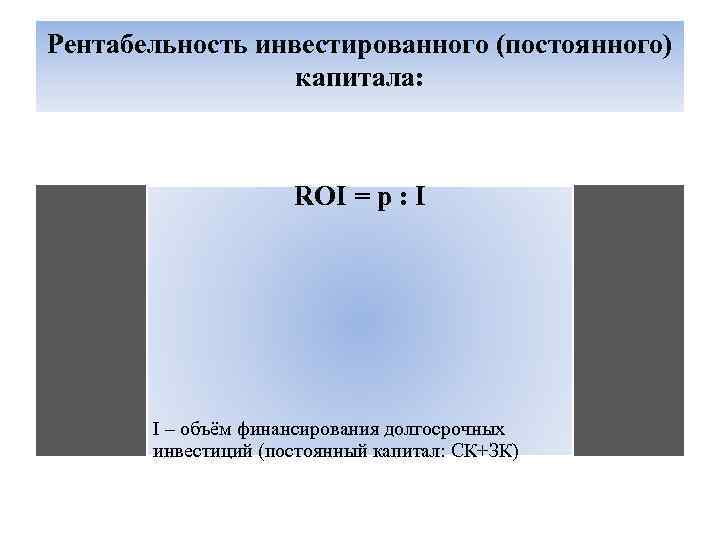 Рентабельность инвестированного (постоянного) капитала:

ROI = p : I

I – объём финансирования долгосрочных инвестиций (постоянный капитал: СК+ЗК)